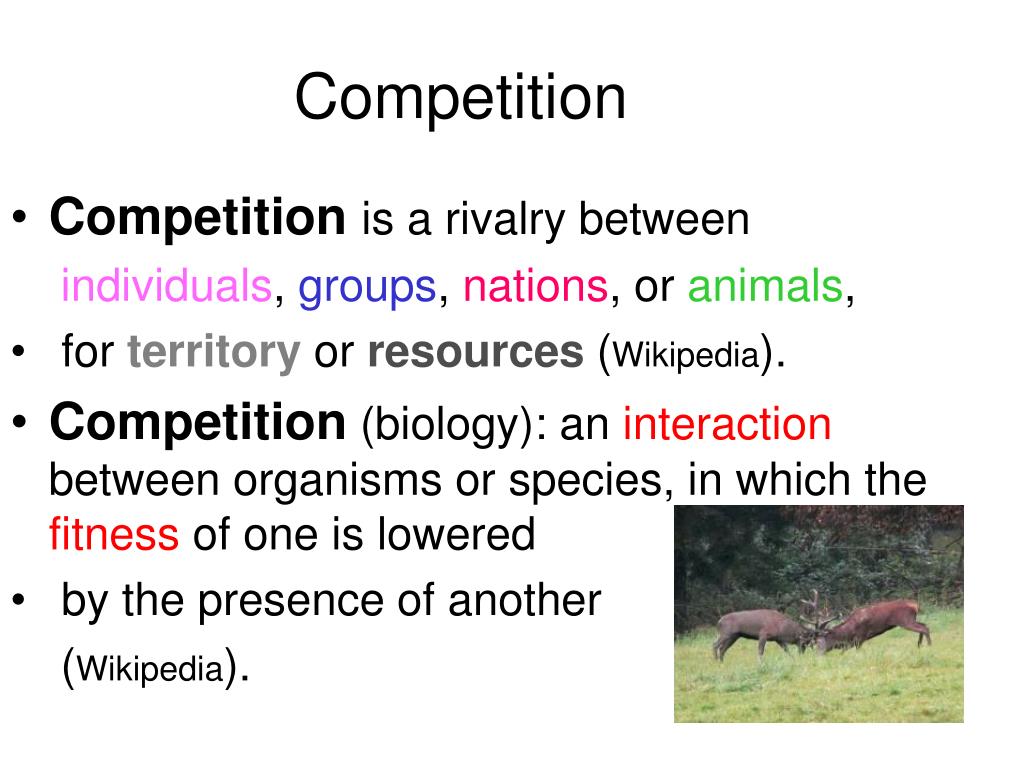 Competition

• Competition is a rivalry between individuals, groups, nations, or animals,
• for territory or resources (Wikipedia).
• Competition (biology): an interaction between organisms or species, in which the fitness of one is lowered
• by the presence of another (Wikipedia).